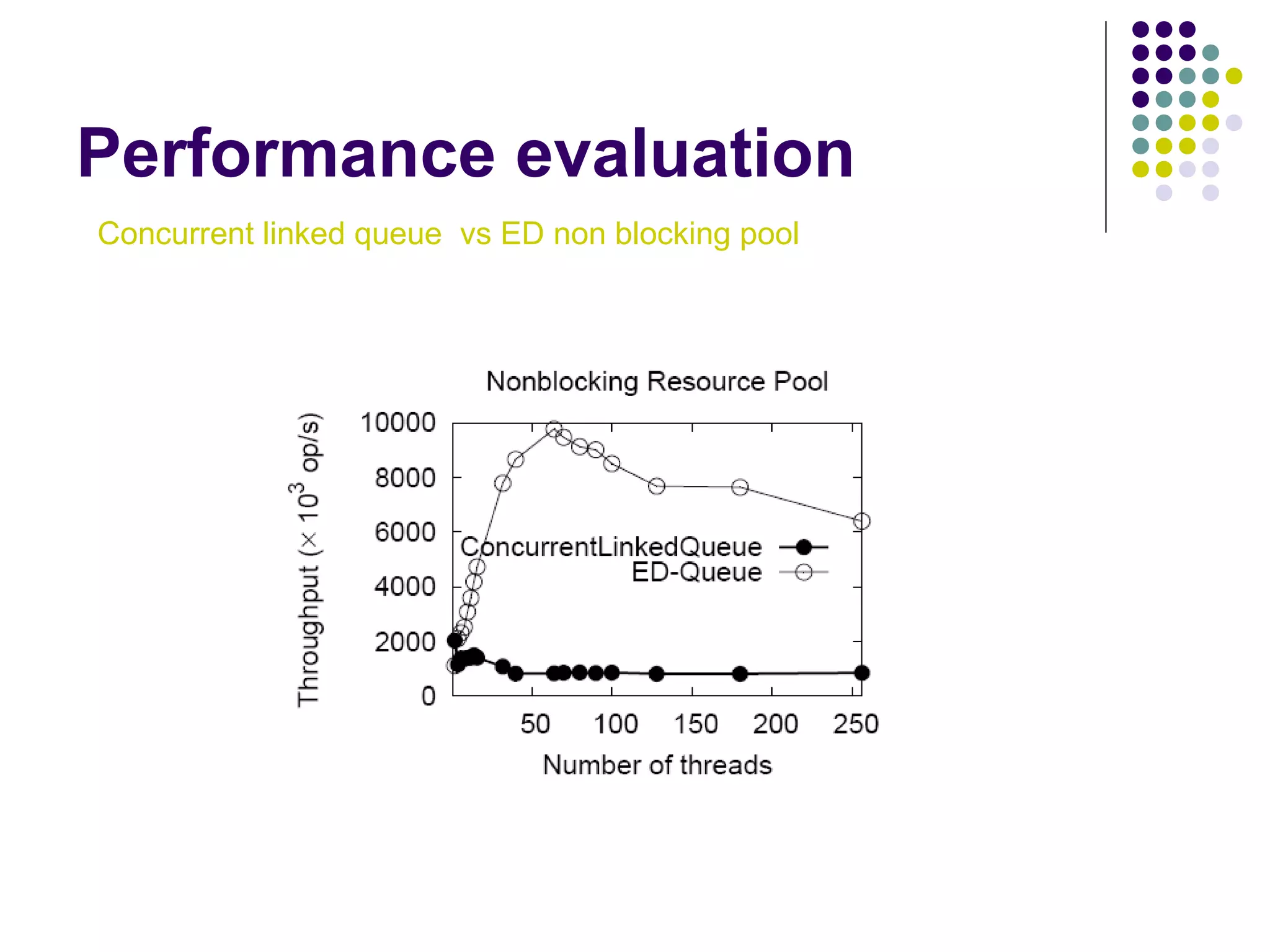 Performance evaluation

Concurrent linked queue vs ED non blocking pool

Nonblocking Resource Pool

Throughput ($\times 10^3$ op/s)

10000
8000
6000
4000
2000
0

ConcurrentLinkedQueue
ED-Queue

50 100 150 200 250

Number of threads